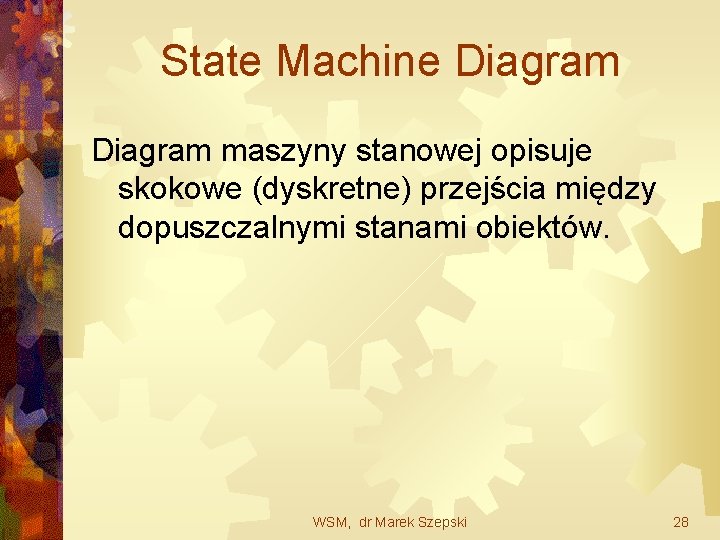 State Machine Diagram

Diagram maszyny stanowej opisuje skokowe (dyskretne) przejścia między dopuszczalnymi stanami obiektów.

WSM, dr Marek Szepski

28